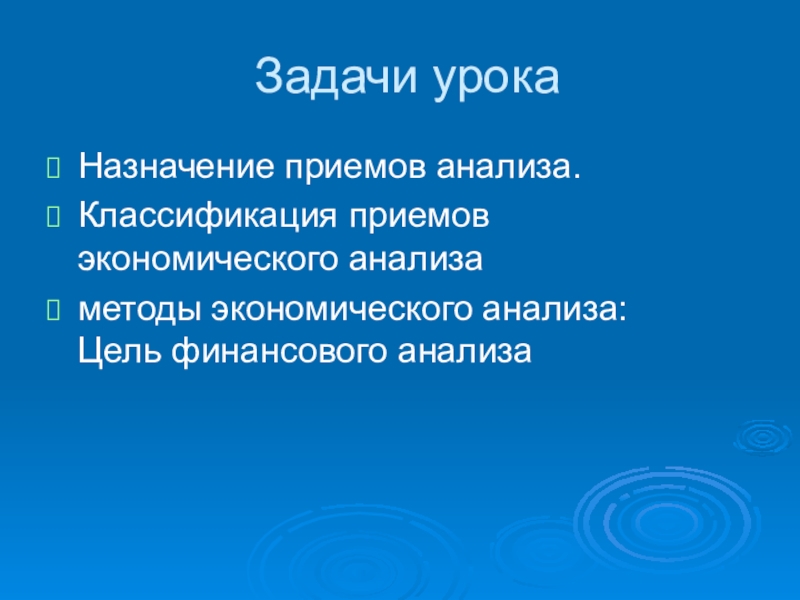 Задачи урока

Назначение приемов анализа.

Классификация приемов экономического анализа

методы экономического анализа: Цель финансового анализа